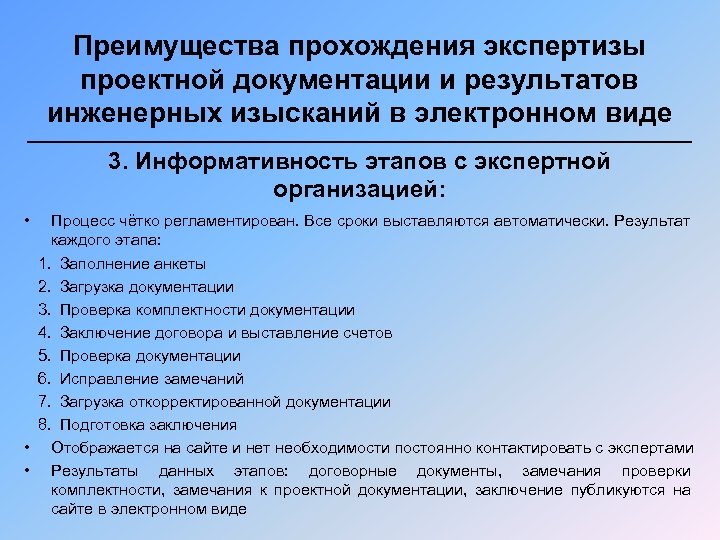 Преимущества прохождения экспертизы проектной документации и результатов инженерных изысканий в электронном виде

3. Информативность этапов с экспертной организацией:

• Процесс чётко регламентирован. Все сроки выставляются автоматически. Результат каждого этапа:
1. Заполнение анкеты
2. Загрузка документации
3. Проверка комплектности документации
4. Заключение договора и выставление счетов
5. Проверка документации
6. Исправление замечаний
7. Загрузка откорректированной документации
8. Подготовка заключения
• Отображается на сайте и нет необходимости постоянно контактировать с экспертами
• Результаты данных этапов: договорные документы, замечания проверки комплектности, замечания к проектной документации, заключение публикуются на сайте в электронном виде